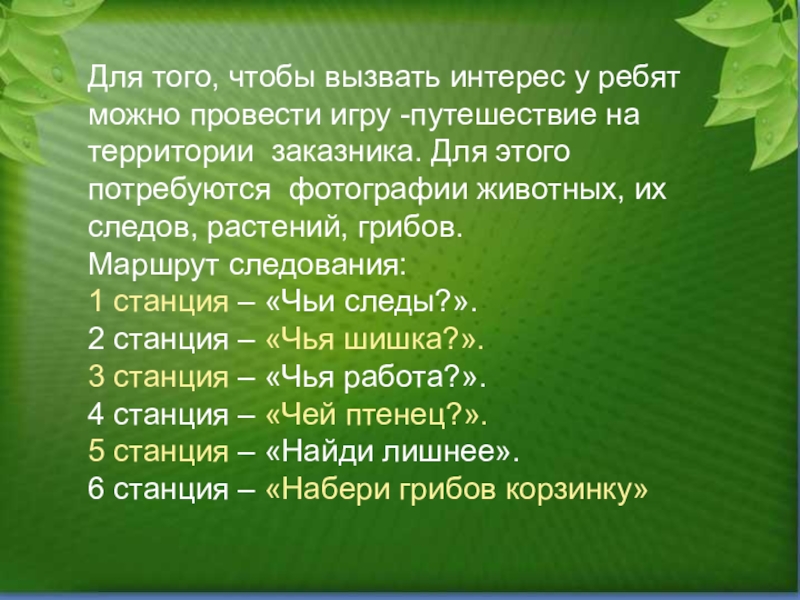 Для того, чтобы вызвать интерес у ребят можно провести игру -путешествие на территории заказника. Для этого потребуются фотографии животных, их следов, растений, грибов.
Маршрут следования:
1 станция – «Чьи следы?».
2 станция – «Чья шишка?».
3 станция – «Чья работа?».
4 станция – «Чей птенец?».
5 станция – «Найди лишнее».
6 станция – «Набери грибов корзинку»